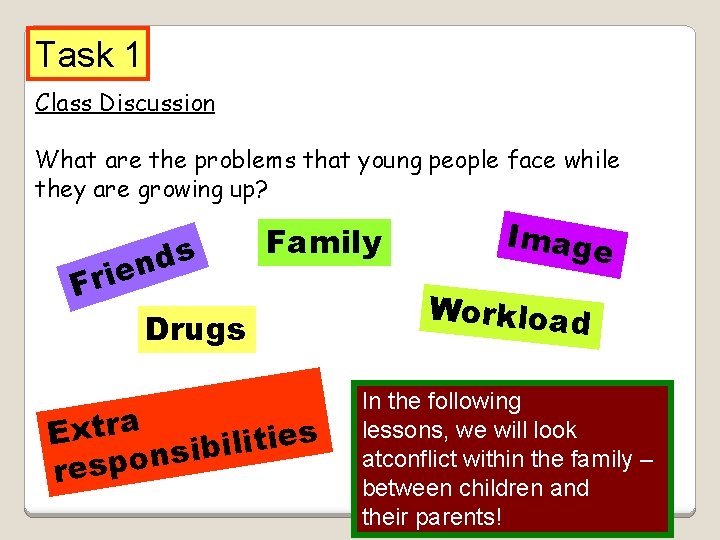 Task 1

Class Discussion

What are the problems that young people face while they are growing up?

Friends

Family

Image

Drugs

Workload

Extra responsibilities

In the following lessons, we will look atconflict within the family – between children and their parents!